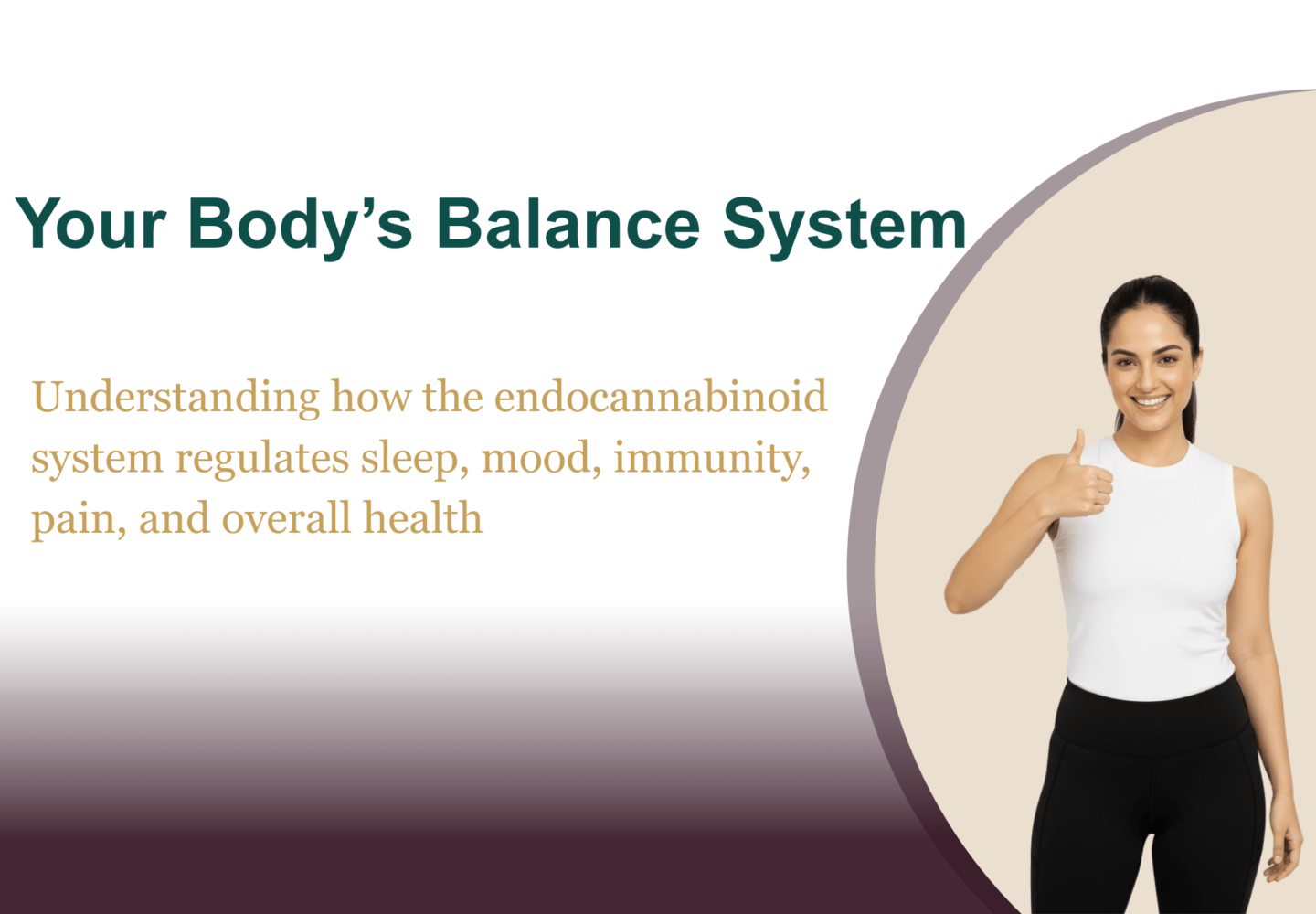 Your Body’s Balance System

Understanding how the endocannabinoid system regulates sleep, mood, immunity, pain, and overall health